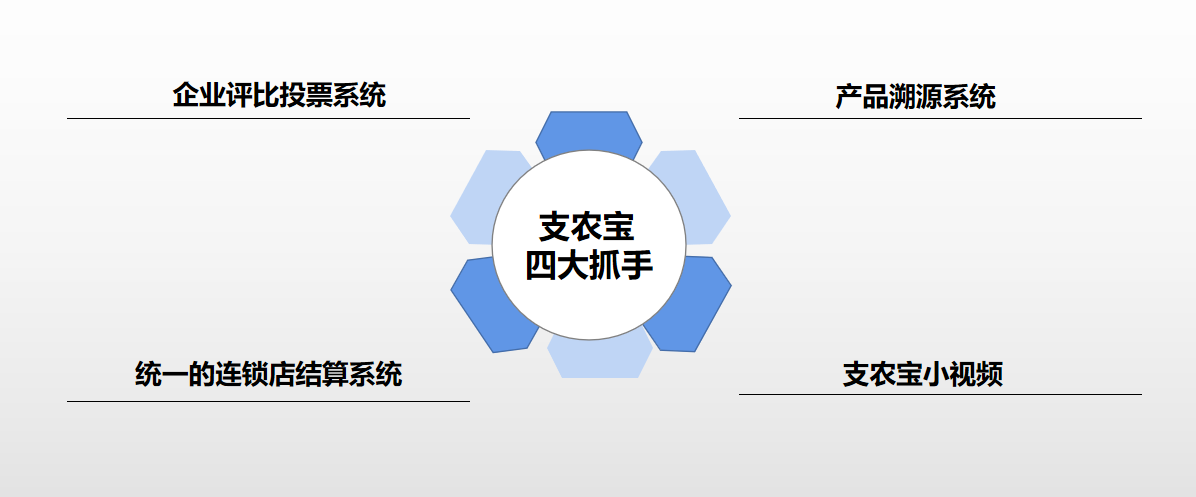 企业评比投票系统

产品溯源系统

支农宝
四大抓手

统一的连锁店结算系统

支农宝小视频